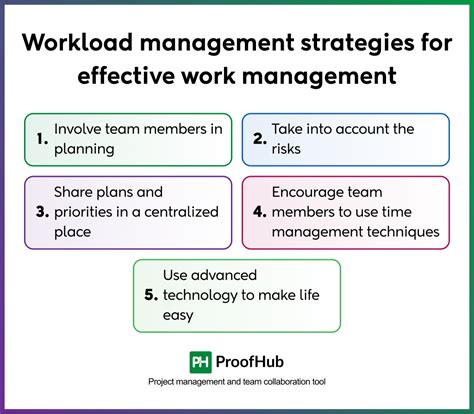 Workload management strategies for effective work management

1. Involve team members in planning

2. Take into account the risks

3. Share plans and priorities in a centralized place

4. Encourage team members to use time management techniques

5. Use advanced technology to make life easy

PH ProofHub

Project management and team collaboration tool